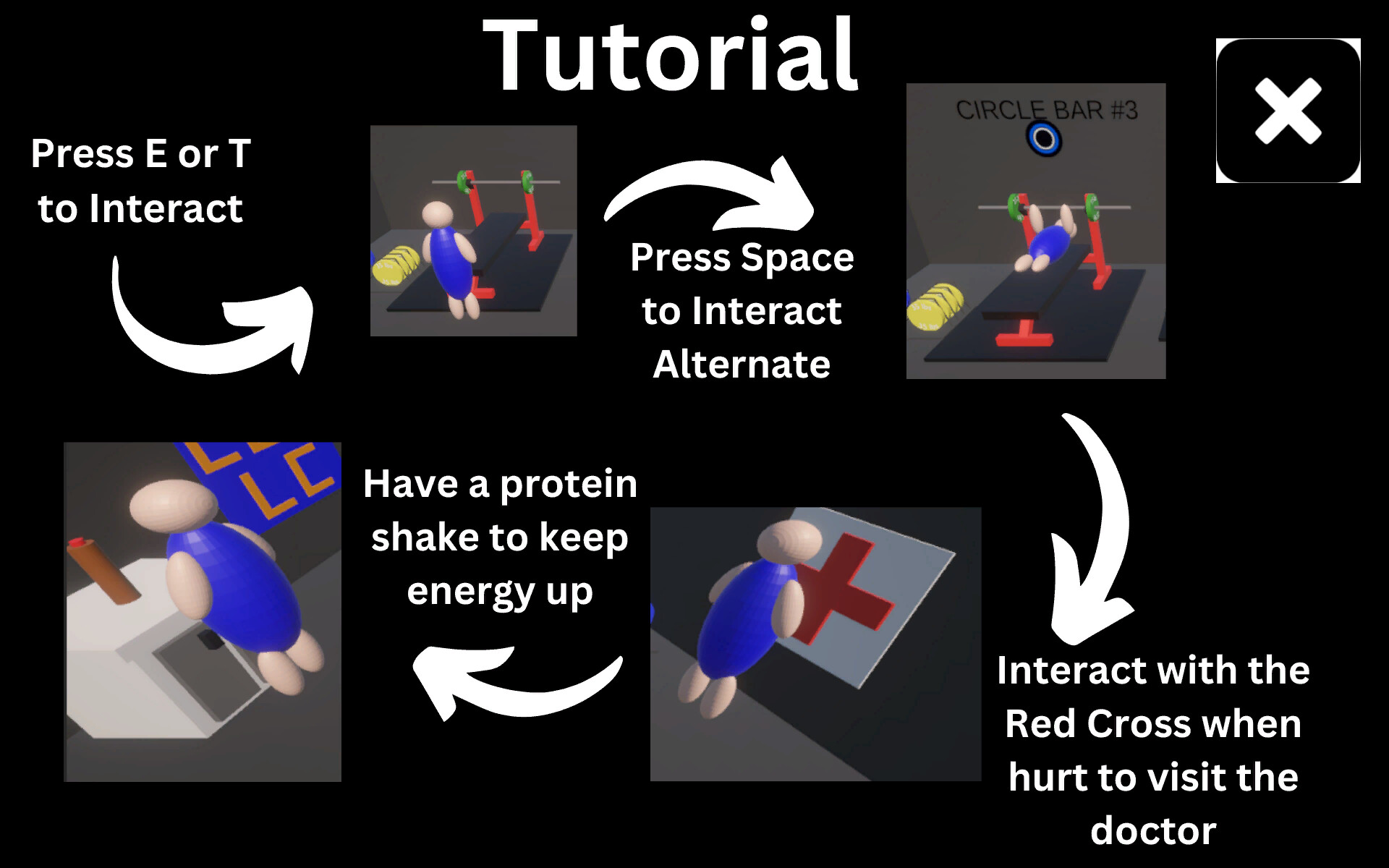 Tutorial

Press E or T to Interact

Press Space to Interact Alternate

CIRCLE BAR #3

Interact with the Red Cross when hurt to visit the doctor

Have a protein shake to keep energy up